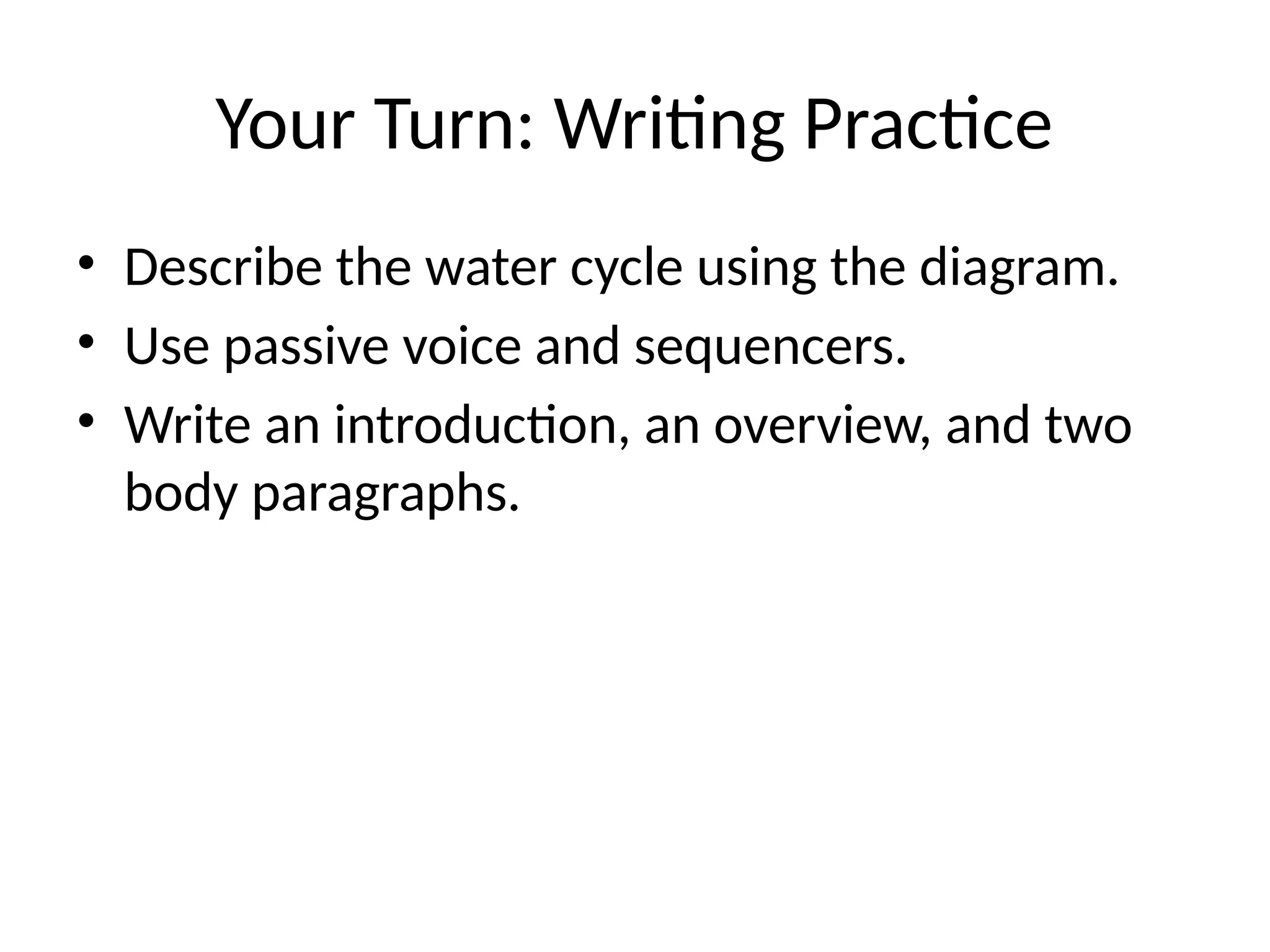 Your Turn: Writing Practice

• Describe the water cycle using the diagram.
• Use passive voice and sequencers.
• Write an introduction, an overview, and two body paragraphs.